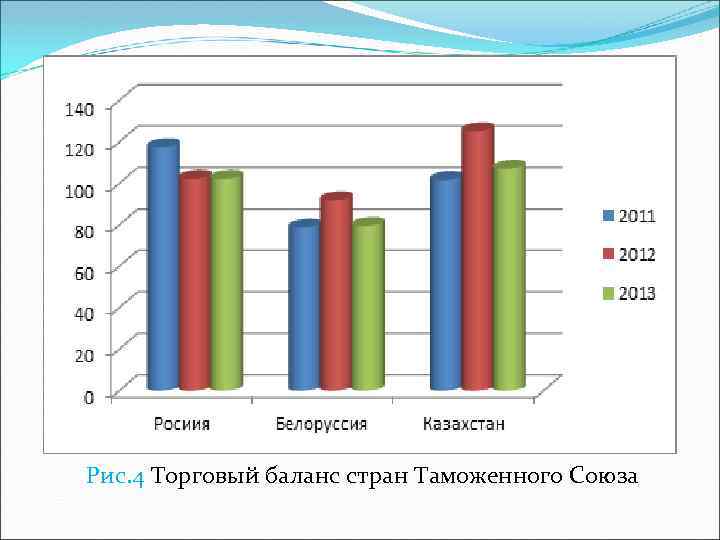 140
120
100
80
60
40
20
0

Росиия
Белоруссия
Казахстан

2011
2012
2013

Рис.4 Торговый баланс стран Таможенного Союза